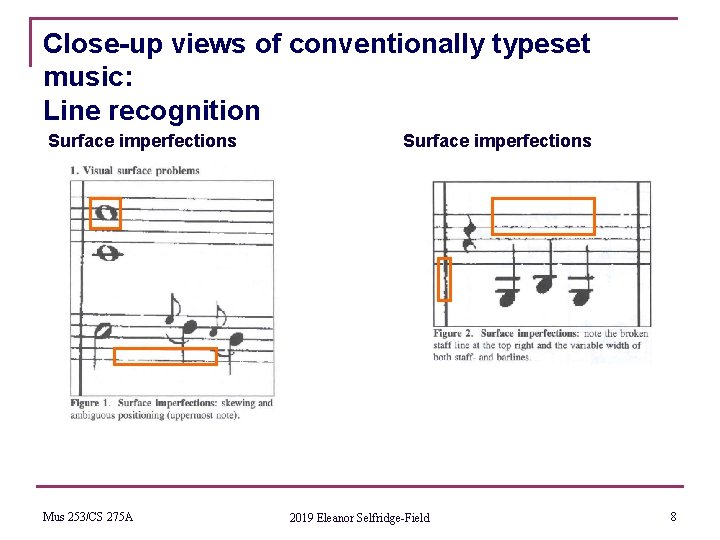 Close-up views of conventionally typeset music:
Line recognition

Surface imperfections

1. Visual surface problems

Figure 1. Surface imperfections: skewing and ambiguous positioning (uppermost note).

Surface imperfections

Figure 2. Surface imperfections: note the broken staff line at the top right and the variable width of both staff- and barlines.

Mus 253/CS 275A

2019 Eleanor Selfridge-Field

8